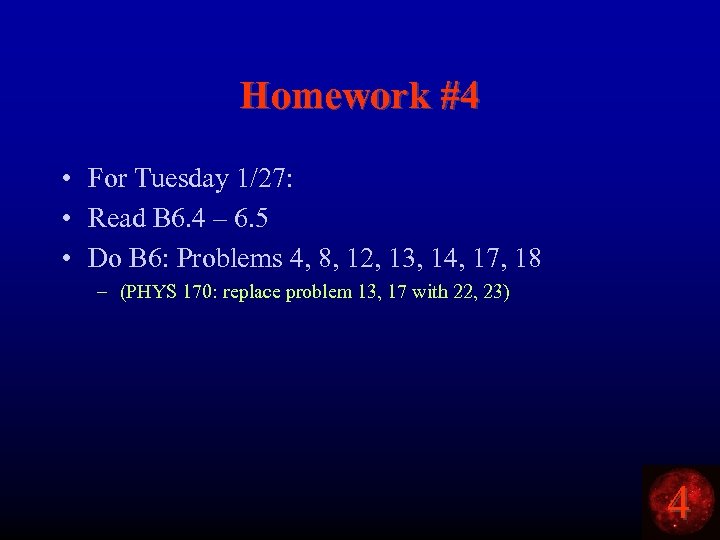 Homework #4

• For Tuesday 1/27:
• Read B6.4 – 6.5
• Do B6: Problems 4, 8, 12, 13, 14, 17, 18
– (PHYS 170: replace problem 13, 17 with 22, 23)

4